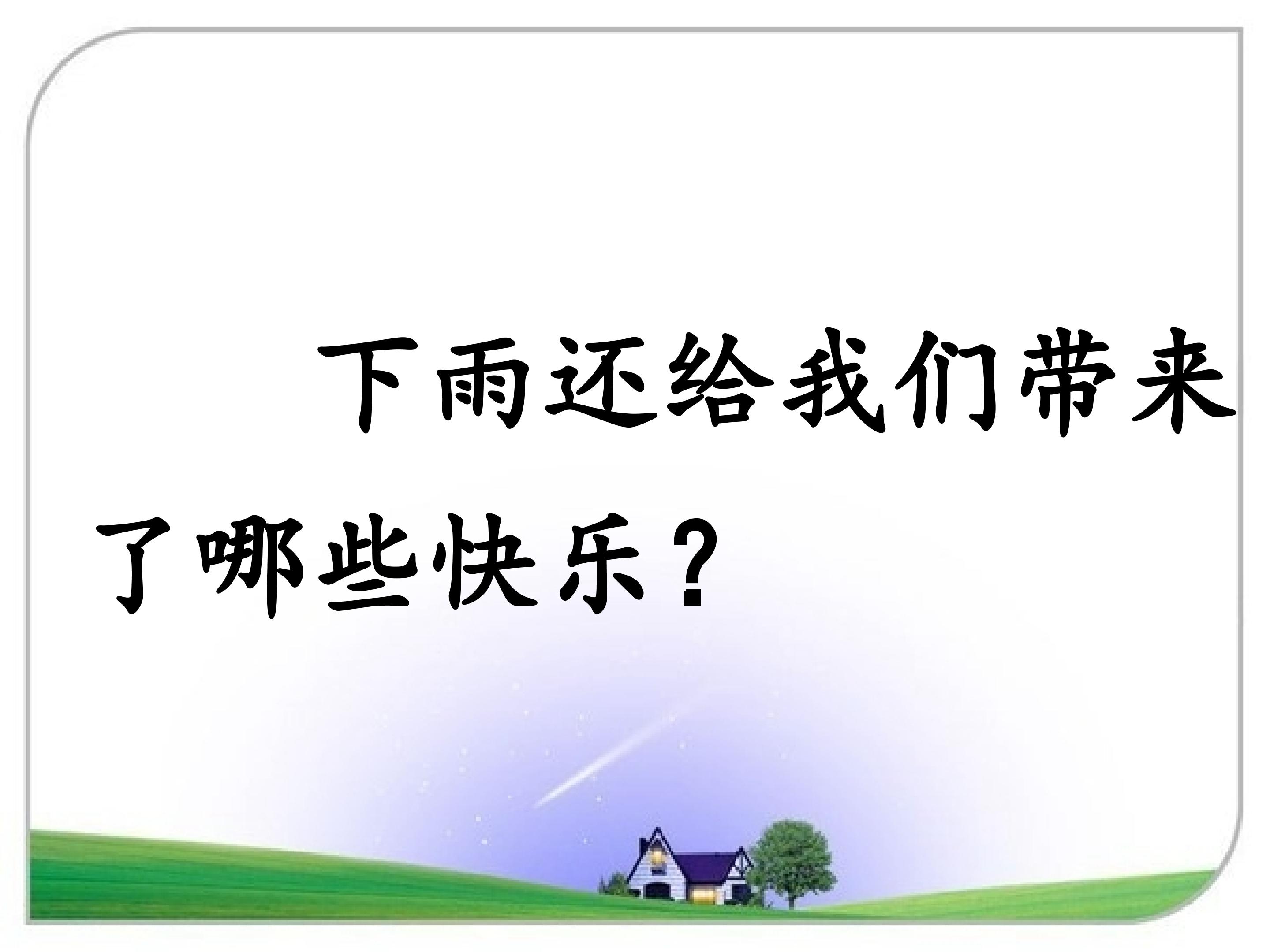 下雨还给我们带来了哪些快乐？